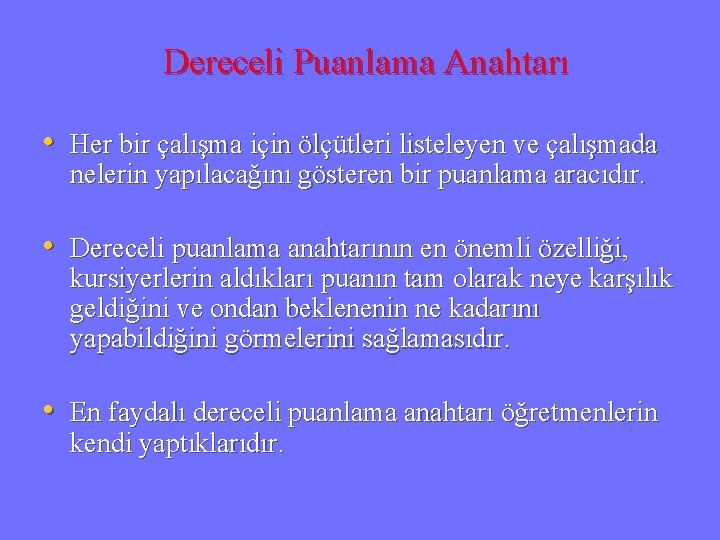 Dereceli Puanlama Anahtarı

• Her bir çalışma için ölçütleri listeleyen ve çalışmada nelerin yapılacağını gösteren bir puanlama aracıdır.

• Dereceli puanlama anahtarının en önemli özelliği, kursiyerlerin aldıkları puanın tam olarak neye karşılık geldiğini ve ondan beklenenin ne kadarını yapabildiğini görmelerini sağlamasıdır.

• En faydalı dereceli puanlama anahtarı öğretmenlerin kendi yaptıklarıdır.